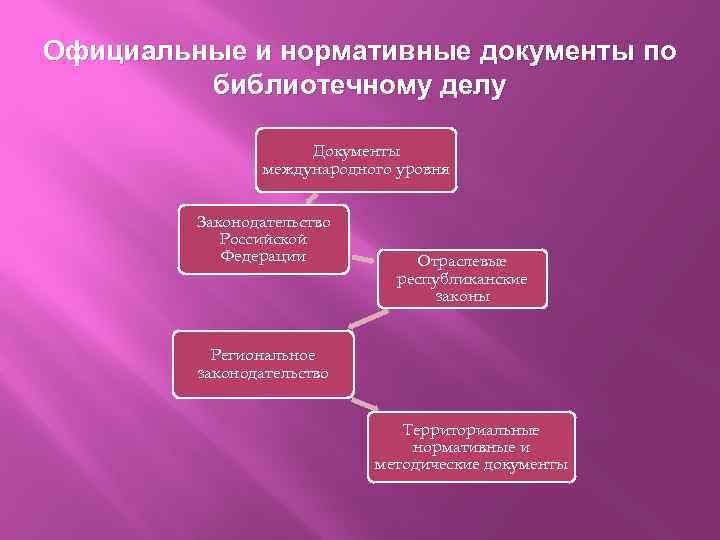 Официальные и нормативные документы по библиотечному делу

Документы международного уровня

Законодательство Российской Федерации

Отраслевые республиканские законы

Региональное законодательство

Территориальные нормативные и методические документы